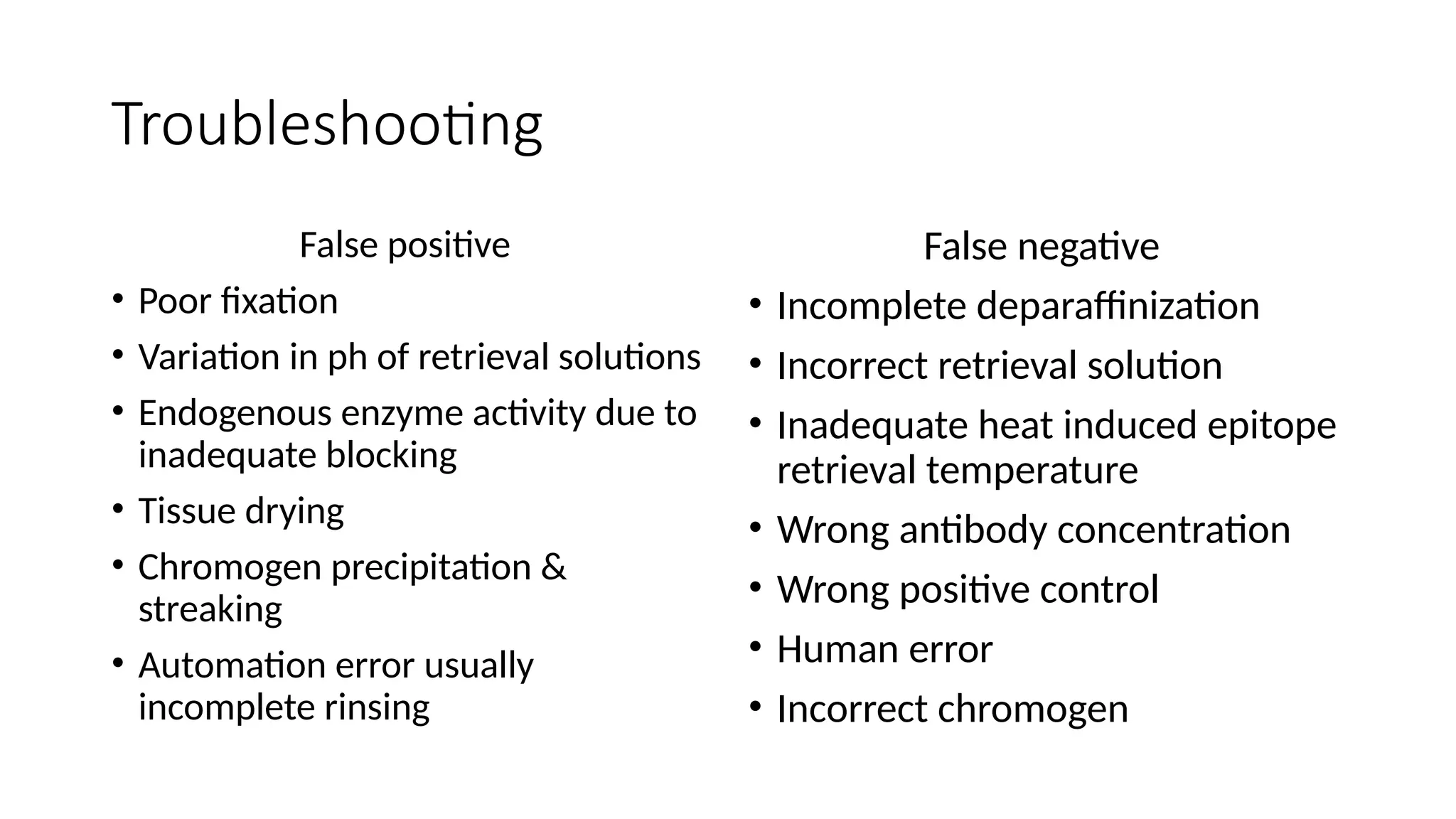 Troubleshooting

False positive

• Poor fixation
• Variation in ph of retrieval solutions
• Endogenous enzyme activity due to inadequate blocking
• Tissue drying
• Chromogen precipitation & streaking
• Automation error usually incomplete rinsing

False negative

• Incomplete deparaffinization
• Incorrect retrieval solution
• Inadequate heat induced epitope retrieval temperature
• Wrong antibody concentration
• Wrong positive control
• Human error
• Incorrect chromogen